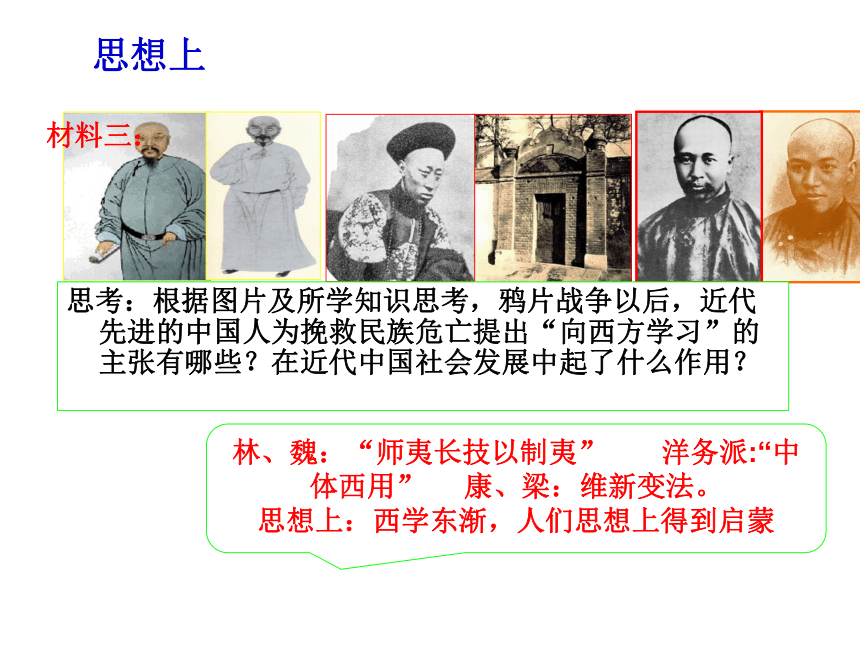 思想上

材料三：

思考：根据图片及所学知识思考，鸦片战争以后，近代先进的中国人为挽救民族危亡提出“向西方学习”的主张有哪些？在近代中国社会发展中起了什么作用？

林、魏：“师夷长技以制夷”　洋务派:“中体西用”　康、梁：维新变法。
思想上：西学东渐，人们思想上得到启蒙